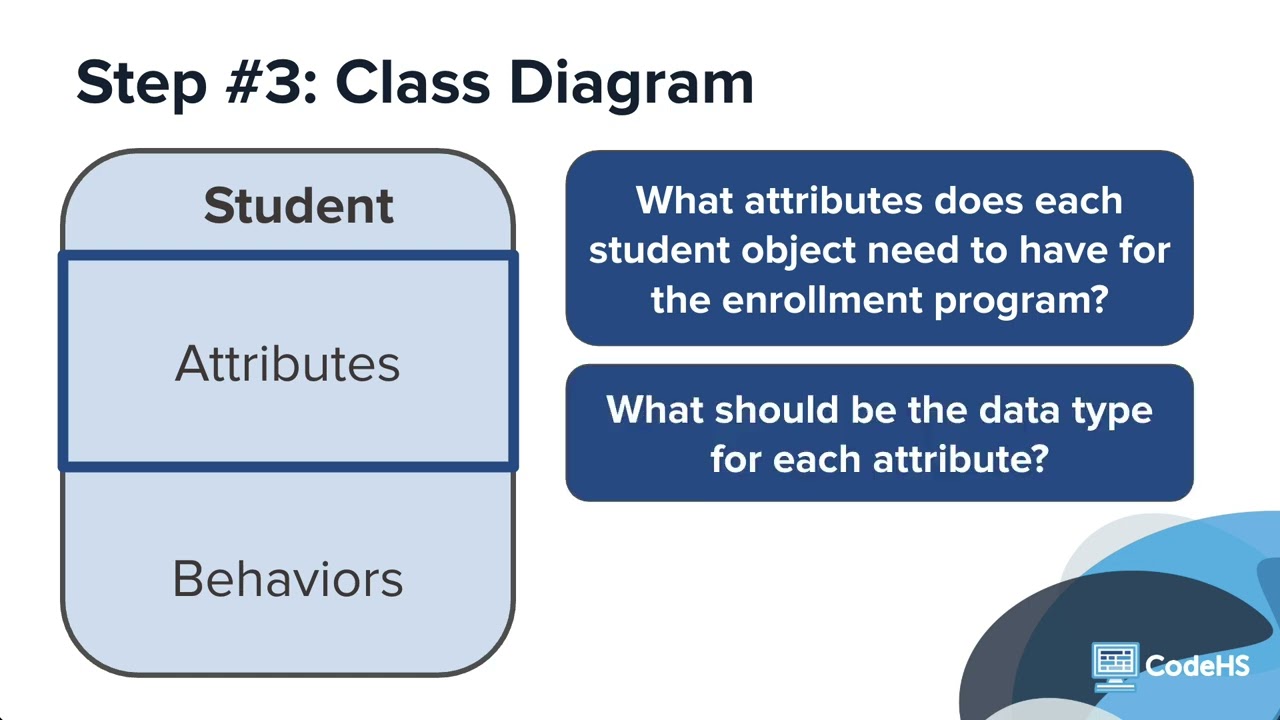 Step #3: Class Diagram

Student

Attributes

Behaviors

What attributes does each student object need to have for the enrollment program?

What should be the data type for each attribute?

CodeHS